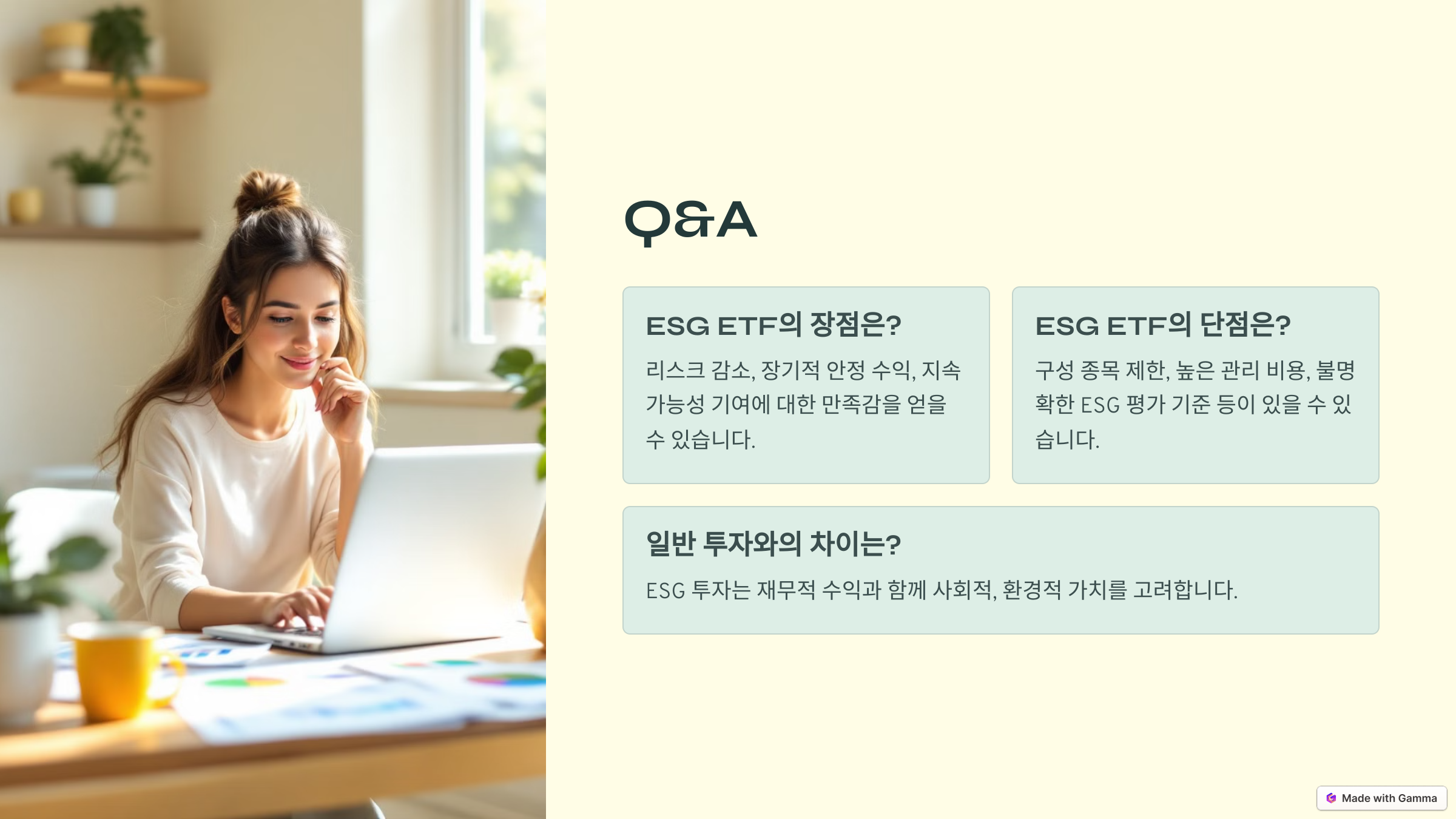 Q&A

ESG ETF의 장점은?

리스크 감소, 장기적 안정 수익, 지속 가능성 기여에 대한 만족감을 얻을 수 있습니다.

ESG ETF의 단점은?

구성 종목 제한, 높은 관리 비용, 불명확한 ESG 평가 기준 등이 있을 수 있습니다.

일반 투자와의 차이는?

ESG 투자는 재무적 수익과 함께 사회적, 환경적 가치를 고려합니다.

Made with Gamma